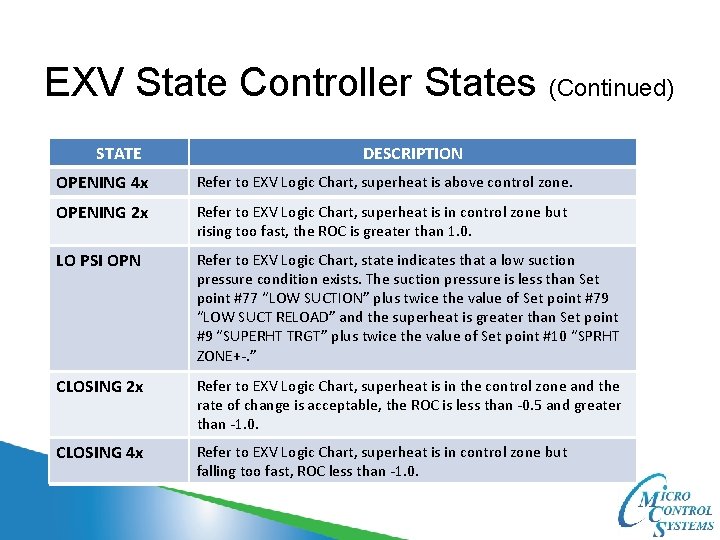 EXV State Controller States (Continued)

| STATE | DESCRIPTION |
|---|---|
| OPENING 4x | Refer to EXV Logic Chart, superheat is above control zone. |
| OPENING 2x | Refer to EXV Logic Chart, superheat is in control zone but rising too fast, the ROC is greater than 1.0. |
| LO PSI OPN | Refer to EXV Logic Chart, state indicates that a low suction pressure condition exists. The suction pressure is less than Set point #77 "LOW SUCTION" plus twice the value of Set point #79 "LOW SUCT RELOAD" and the superheat is greater than Set point #9 "SUPERHT TRGT" plus twice the value of Set point #10 "SPRHT ZONE+-." |
| CLOSING 2x | Refer to EXV Logic Chart, superheat is in the control zone and the rate of change is acceptable, the ROC is less than -0.5 and greater than -1.0. |
| CLOSING 4x | Refer to EXV Logic Chart, superheat is in control zone but falling too fast, ROC less than -1.0. |

MICRO CONTROL SYSTEMS